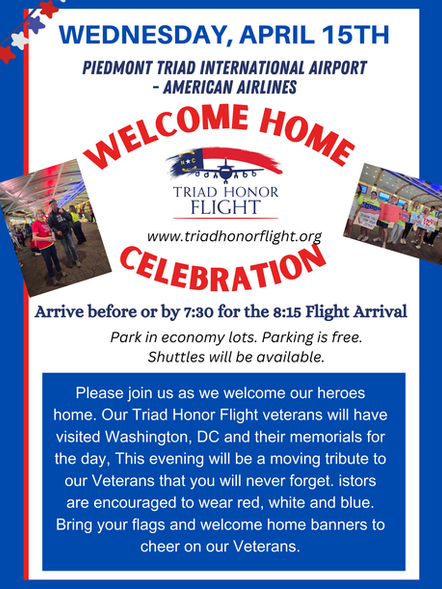 WEDNESDAY, APRIL 15TH

PIEDMONT TRIAD INTERNATIONAL AIRPORT - AMERICAN AIRLINES

WELCOME HOME

N C

TRIAD HONOR FLIGHT

www.triadhonorflight.org

CELEBRATION

Arrive before or by 7:30 for the 8:15 Flight Arrival

Park in economy lots. Parking is free. Shuttles will be available.

Please join us as we welcome our heroes home. Our Triad Honor Flight veterans will have visited Washington, DC and their memorials for the day, This evening will be a moving tribute to our Veterans that you will never forget. istors are encouraged to wear red, white and blue. Bring your flags and welcome home banners to cheer on our Veterans.